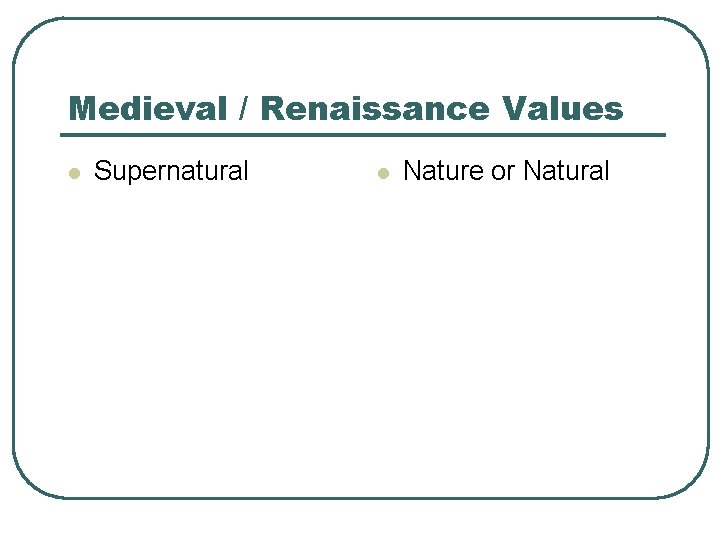 Medieval / Renaissance Values

- Supernatural

- Nature or Natural